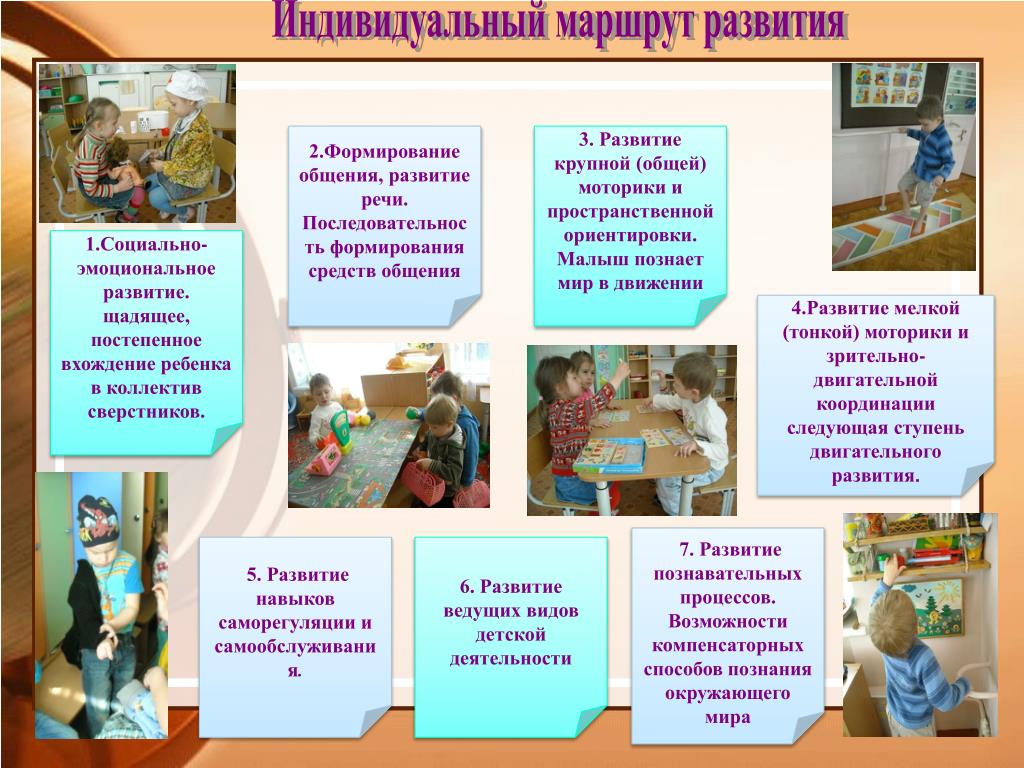 Индивидуальный маршрут развития

1.Социально-эмоциональное развитие. щадящее, постепенное вхождение ребенка в коллектив сверстников.

2.Формирование общения, развитие речи. Последовательность формирования средств общения

3. Развитие крупной (общей) моторики и пространственной ориентировки. Малыш познает мир в движении

4.Развитие мелкой (тонкой) моторики и зрительно-двигательной координации следующая ступень двигательного развития.

5. Развитие навыков саморегуляции и самообслуживания.

6. Развитие ведущих видов детской деятельности

7. Развитие познавательных процессов. Возможности компенсаторных способов познания окружающего мира